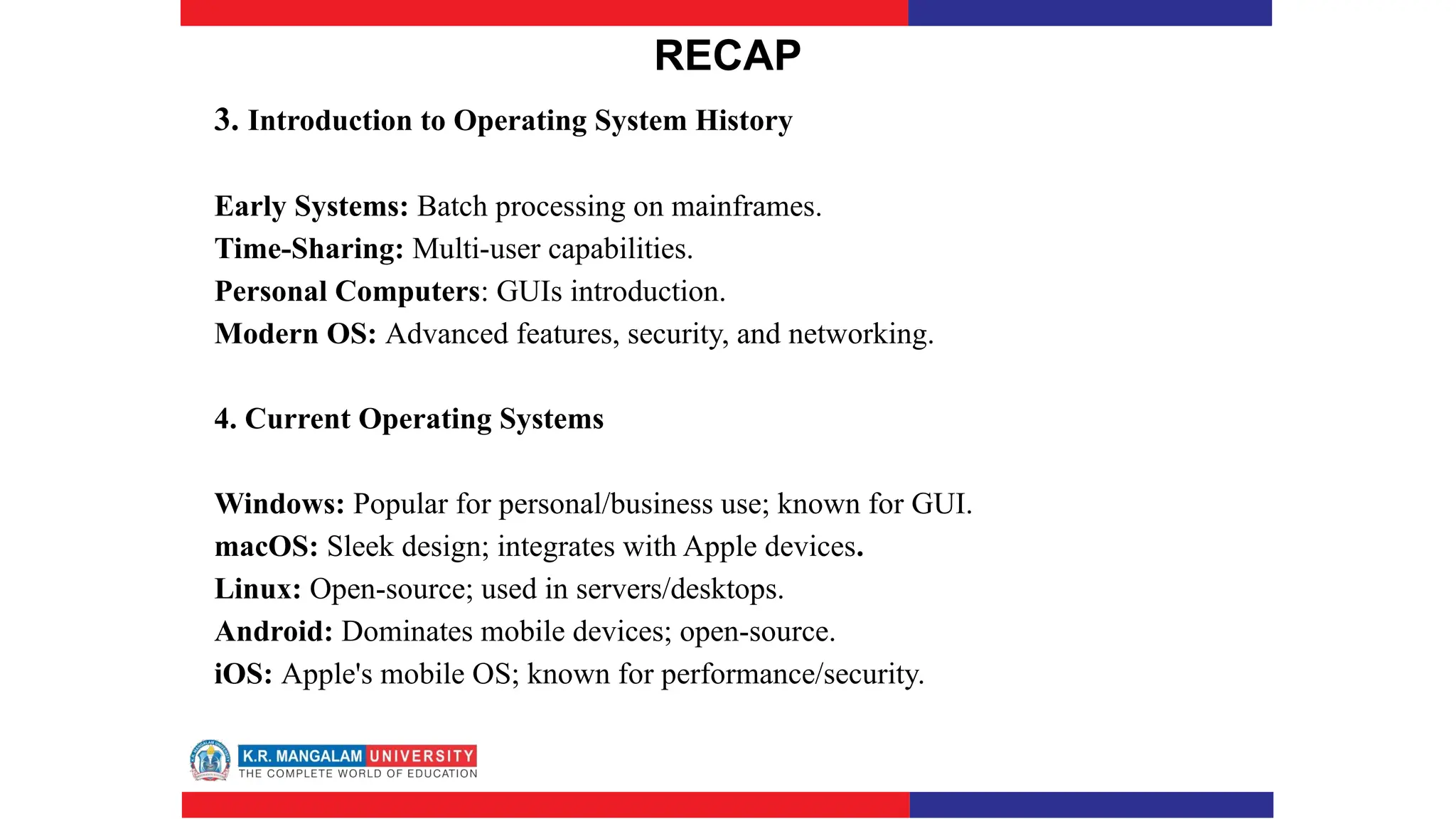 RECAP

3. Introduction to Operating System History

Early Systems: Batch processing on mainframes.
Time-Sharing: Multi-user capabilities.
Personal Computers: GUIs introduction.
Modern OS: Advanced features, security, and networking.

4. Current Operating Systems

Windows: Popular for personal/business use; known for GUI.
macOS: Sleek design; integrates with Apple devices.
Linux: Open-source; used in servers/desktops.
Android: Dominates mobile devices; open-source.
iOS: Apple's mobile OS; known for performance/security.

K.R. MANGALAM UNIVERSITY
THE COMPLETE WORLD OF EDUCATION